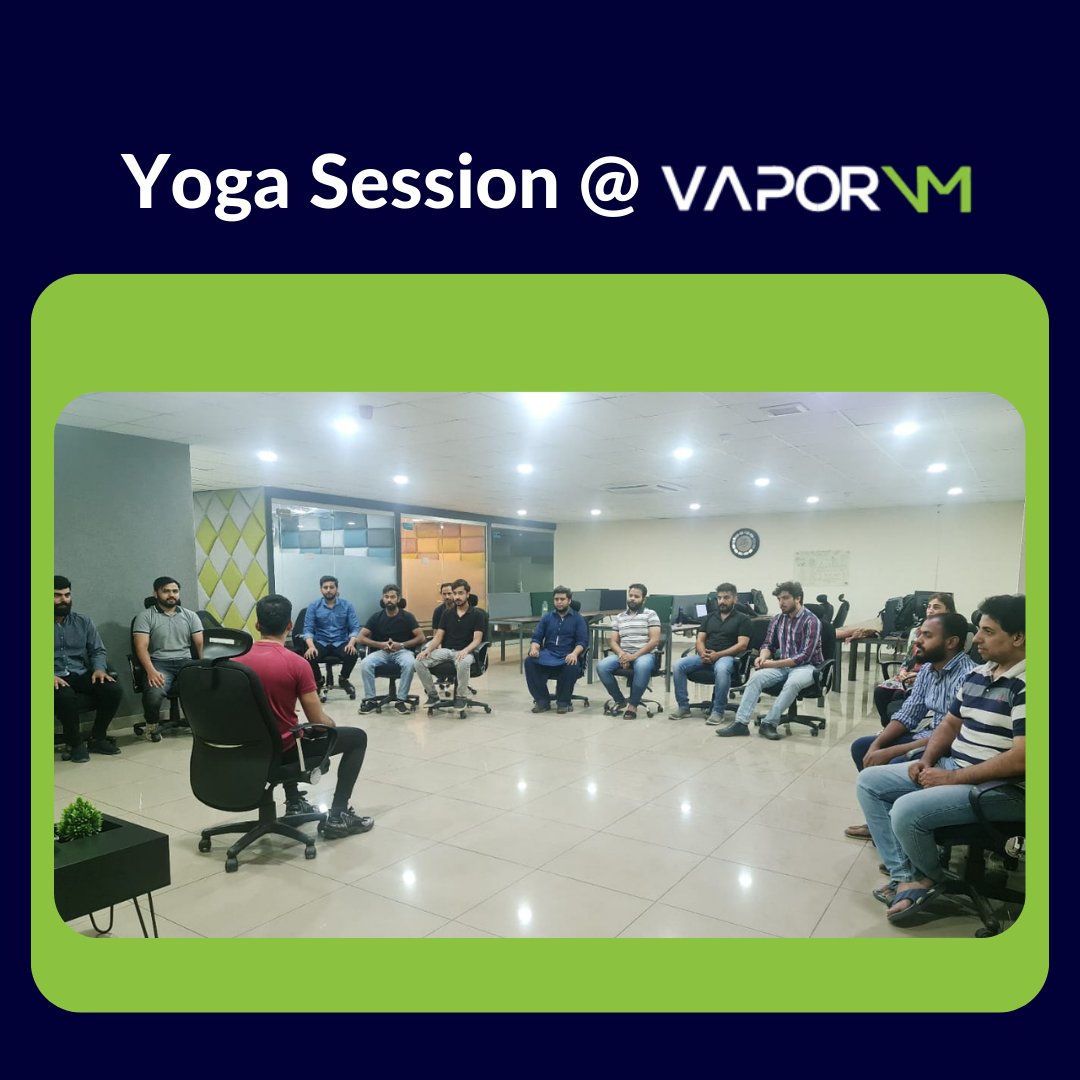 Yoga Session @ VAPORVM